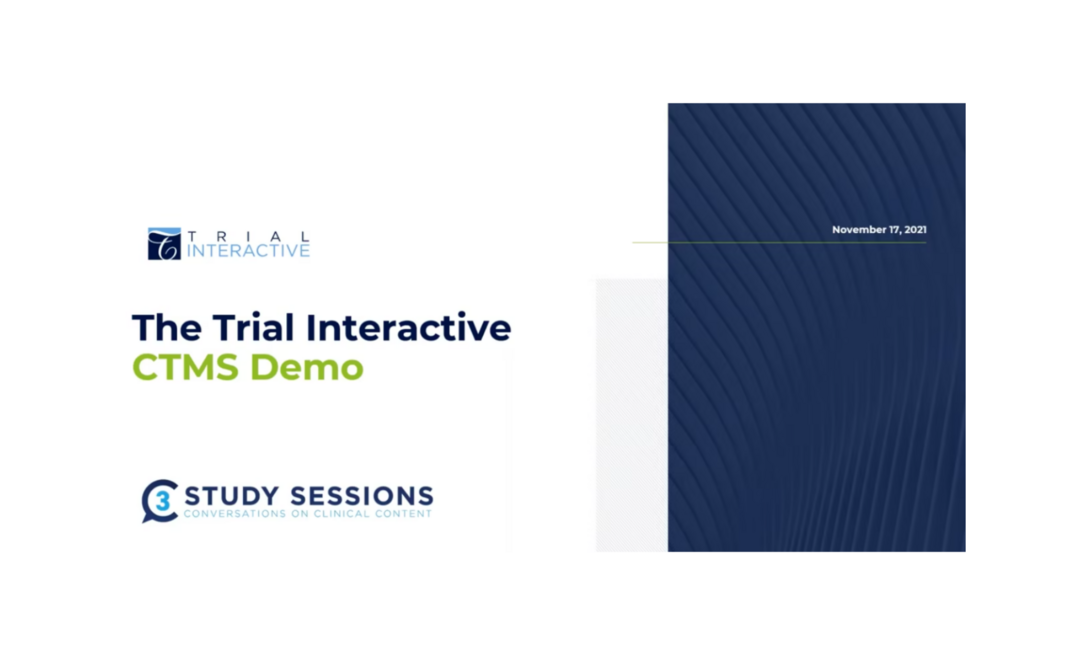 TRIAL INTERACTIVE

The Trial Interactive
CTMS Demo

C3 STUDY SESSIONS
CONVERSATIONS ON CLINICAL CONTENT

November 17, 2021